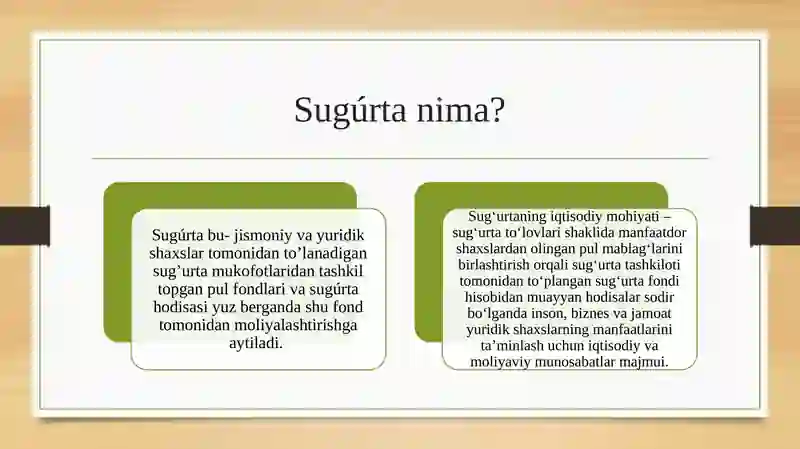 Sugúrta nima?

Sugúrta bu- jismoniy va yuridik shaxslar tomonidan to’lanadigan sug’urta mukofotlaridan tashkil topgan pul fondlari va sugúrta hodisasi yuz berganda shu fond tomonidan moliyalashtirishga aytiladi.

Sug‘urtaning iqtisodiy mohiyati – sug‘urta to‘lovlari shaklida manfaatdor shaxslardan olingan pul mablag‘larini birlashtirish orqali sug‘urta tashkiloti tomonidan to‘plangan sug‘urta fondi hisobidan muayyan hodisalar sodir bo‘lganda inson, biznes va jamoat yuridik shaxslarning manfaatlarini ta’minlash uchun iqtisodiy va moliyaviy munosabatlar majmui.